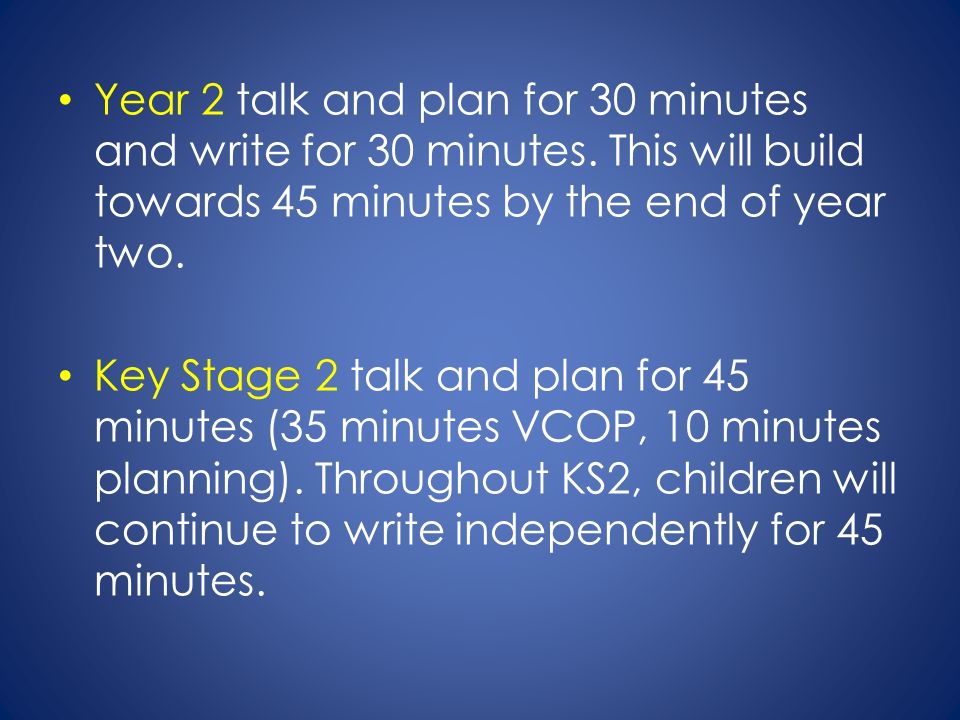 • Year 2 talk and plan for 30 minutes and write for 30 minutes. This will build towards 45 minutes by the end of year two.

• Key Stage 2 talk and plan for 45 minutes (35 minutes VCOP, 10 minutes planning). Throughout KS2, children will continue to write independently for 45 minutes.